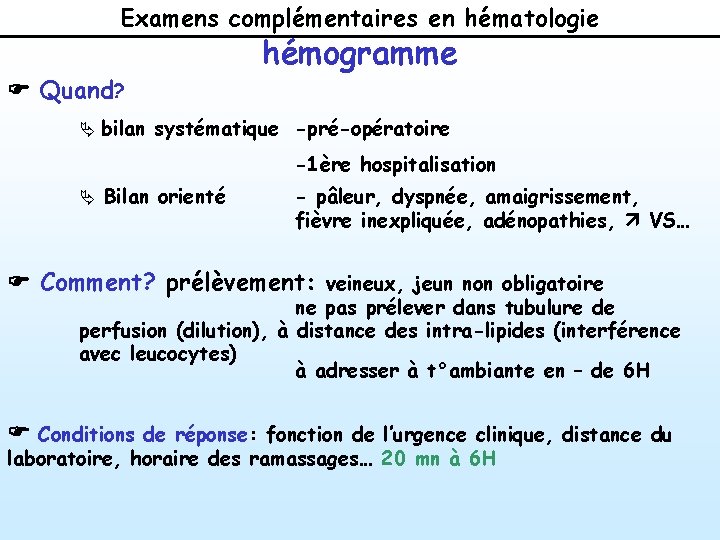 Examens complémentaires en hématologie

hémogramme

☛ Quand?

↳ bilan systématique -pré-opératoire

-1ère hospitalisation

↳ Bilan orienté - pâleur, dyspnée, amaigrissement, fièvre inexpliquée, adénopathies, ↗ VS…

☛ Comment? prélèvement: veineux, jeun non obligatoire

ne pas prélever dans tubulure de perfusion (dilution), à distance des intra-lipides (interférence avec leucocytes)

à adresser à t°ambiante en – de 6H

☛ Conditions de réponse: fonction de l'urgence clinique, distance du laboratoire, horaire des ramassages… 20 mn à 6H